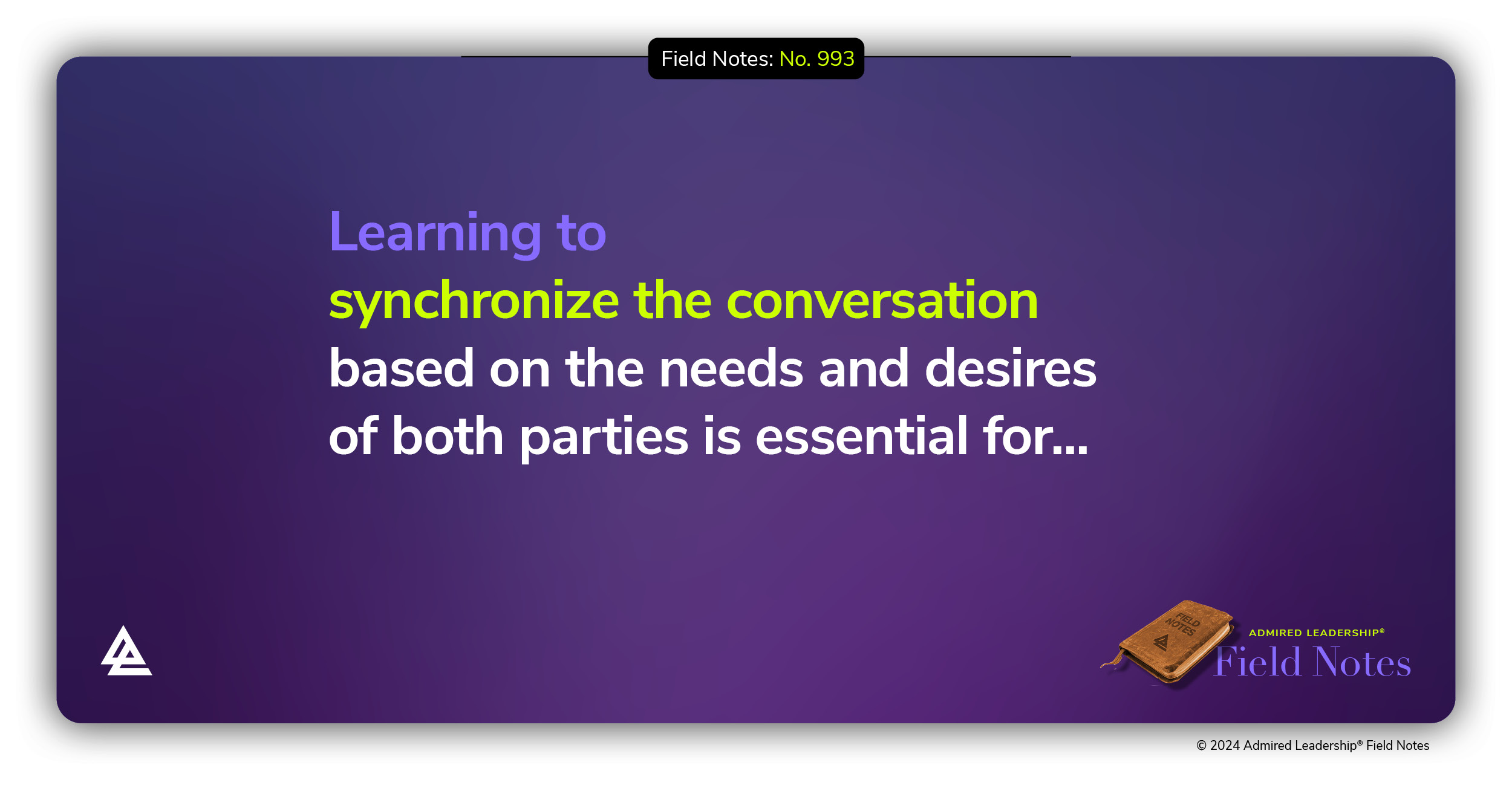 Field Notes: No. 993

Learning to synchronize the conversation based on the needs and desires of both parties is essential for...

FIELD NOTES

ADMIRED LEADERSHIP®
Field Notes

© 2024 Admired Leadership® Field Notes